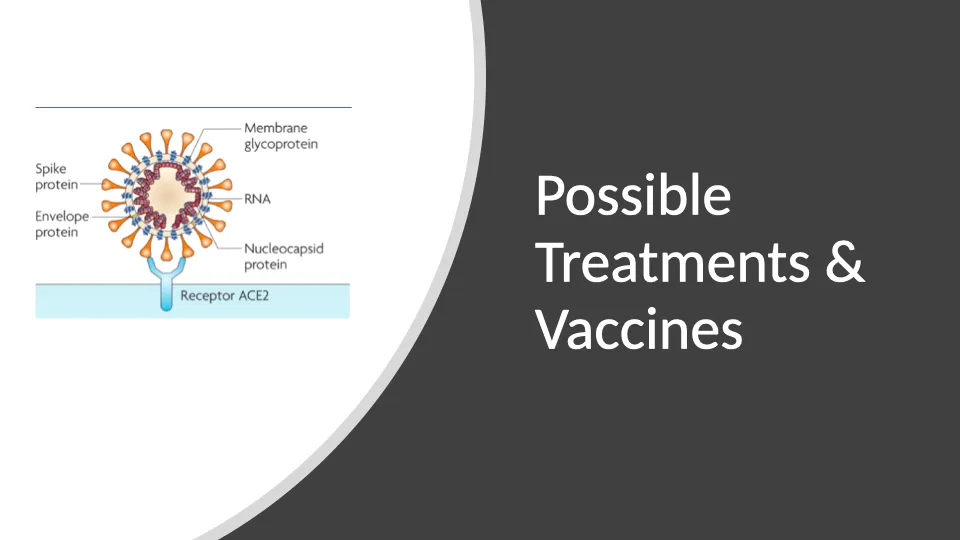 Spike protein

Envelope protein

Membrane glycoprotein

RNA

Nucleocapsid protein

Receptor ACE2

Possible Treatments & Vaccines